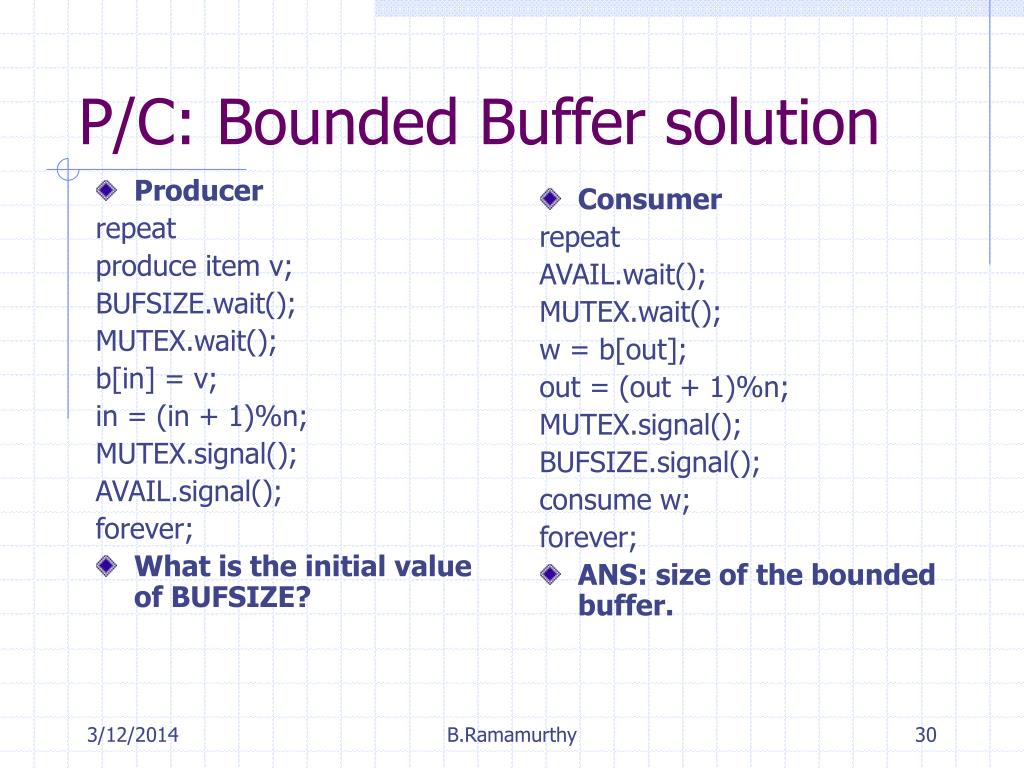 P/C: Bounded Buffer solution

Producer
repeat
produce item v;
BUFSIZE.wait();
MUTEX.wait();
b[in] = v;
in = (in + 1)%n;
MUTEX.signal();
AVAIL.signal();
forever;

What is the initial value of BUFSIZE?

Consumer
repeat
AVAIL.wait();
MUTEX.wait();
w = b[out];
out = (out + 1)%n;
MUTEX.signal();
BUFSIZE.signal();
consume w;
forever;

ANS: size of the bounded buffer.

3/12/2014
B.Ramamurthy
30